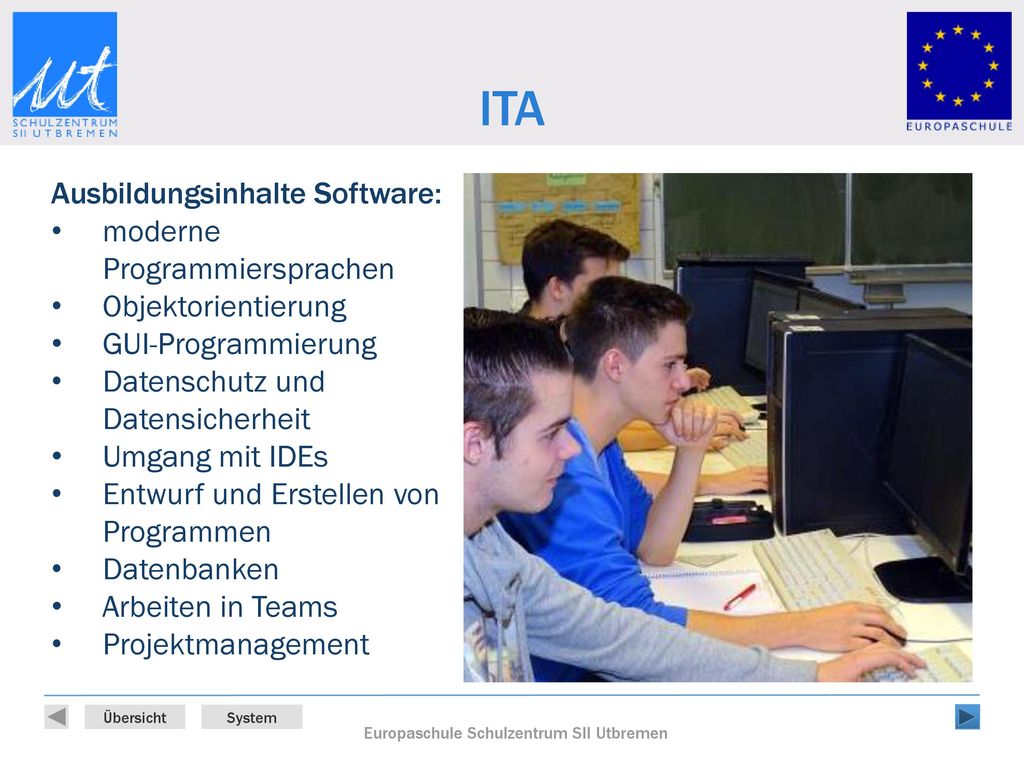 ut
SCHULZENTRUM
SII UTBREMEN

ITA

EUROPASCHULE

Ausbildungsinhalte Software:
• moderne Programmiersprachen
• Objektorientierung
• GUI-Programmierung
• Datenschutz und Datensicherheit
• Umgang mit IDEs
• Entwurf und Erstellen von Programmen
• Datenbanken
• Arbeiten in Teams
• Projektmanagement

Übersicht System

Europaschule Schulzentrum SII Utbremen